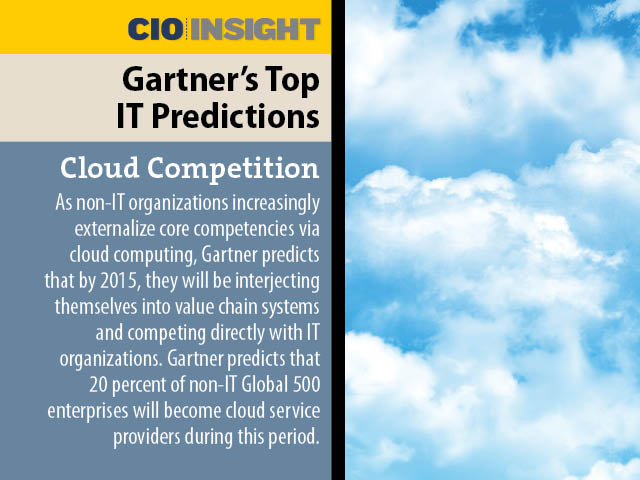 CIO INSIGHT

Gartner's Top IT Predictions

Cloud Competition

As non-IT organizations increasingly externalize core competencies via cloud computing, Gartner predicts that by 2015, they will be interjecting themselves into value chain systems and competing directly with IT organizations. Gartner predicts that 20 percent of non-IT Global 500 enterprises will become cloud service providers during this period.